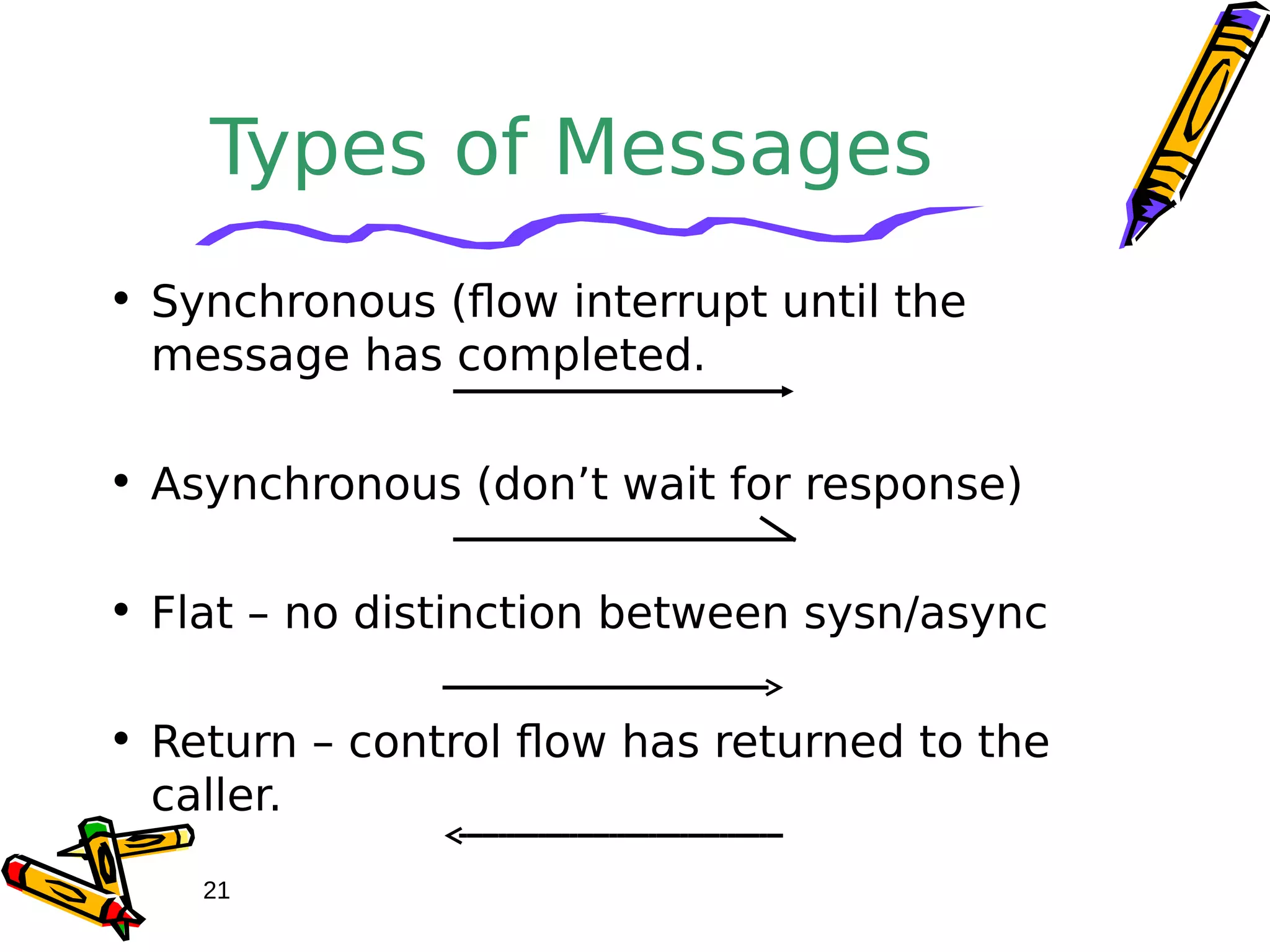 Types of Messages

• Synchronous (flow interrupt until the message has completed.

• Asynchronous (don’t wait for response)

• Flat – no distinction between sysn/async

• Return – control flow has returned to the caller.

21